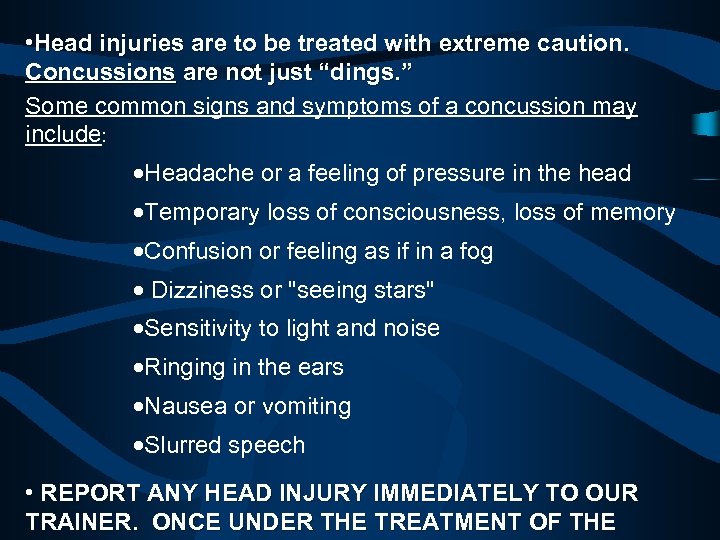 •Head injuries are to be treated with extreme caution. Concussions are not just “dings.”

Some common signs and symptoms of a concussion may include:

•Headache or a feeling of pressure in the head

•Temporary loss of consciousness, loss of memory

•Confusion or feeling as if in a fog

• Dizziness or "seeing stars"

•Sensitivity to light and noise

•Ringing in the ears

•Nausea or vomiting

•Slurred speech

• REPORT ANY HEAD INJURY IMMEDIATELY TO OUR TRAINER. ONCE UNDER THE TREATMENT OF THE